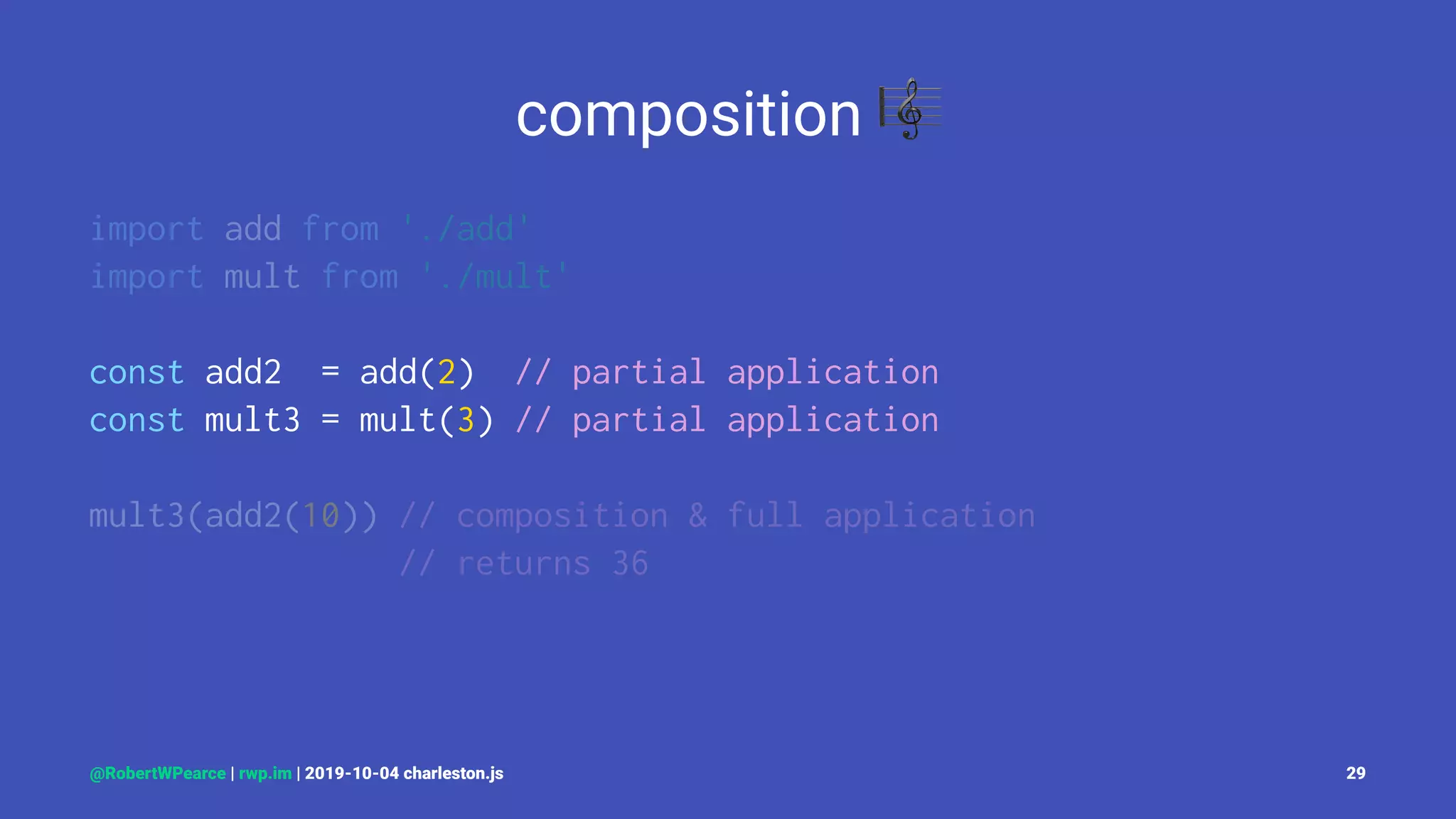 composition 🎼

import add from './add'
import mult from './mult'

const add2  = add(2)  // partial application
const mult3 = mult(3) // partial application

mult3(add2(10)) // composition & full application
                // returns 36

@RobertWPearce | rwp.im | 2019-10-04 charleston.js

29